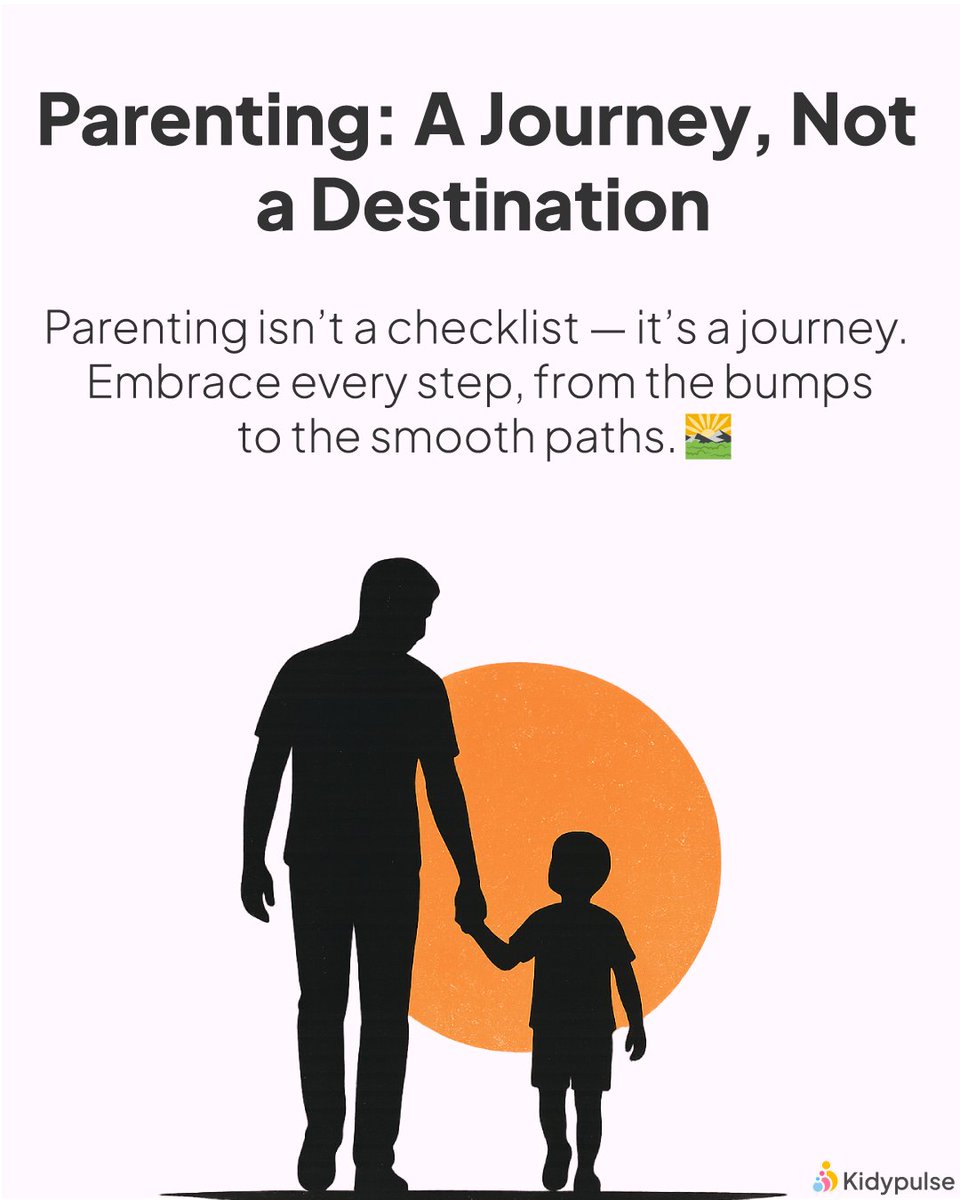 Parenting: A Journey, Not a Destination

Parenting isn't a checklist — it's a journey. Embrace every step, from the bumps to the smooth paths. 🌄

Kidypulse